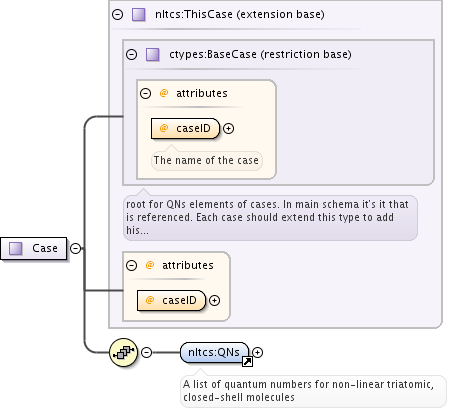 nltcs:ThisCase (extension base)

ctypes:BaseCase (restriction base)

@ attributes

@ caseID

The name of the case

root for QNs elements of cases. In main schema it's it that is referenced. Each case should extend this type to add his...

Case

@ attributes

@ caseID

nltcs:QNs

A list of quantum numbers for non-linear triatomic, closed-shell molecules